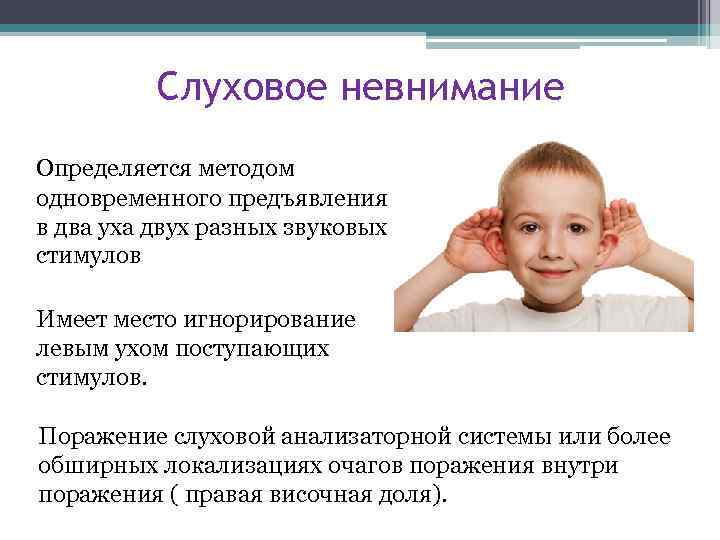 Слуховое невнимание

Определяется методом одновременного предъявления в два уха двух разных звуковых стимулов

Имеет место игнорирование левым ухом поступающих стимулов.

Поражение слуховой анализаторной системы или более обширных локализациях очагов поражения внутри поражения ( правая височная доля).